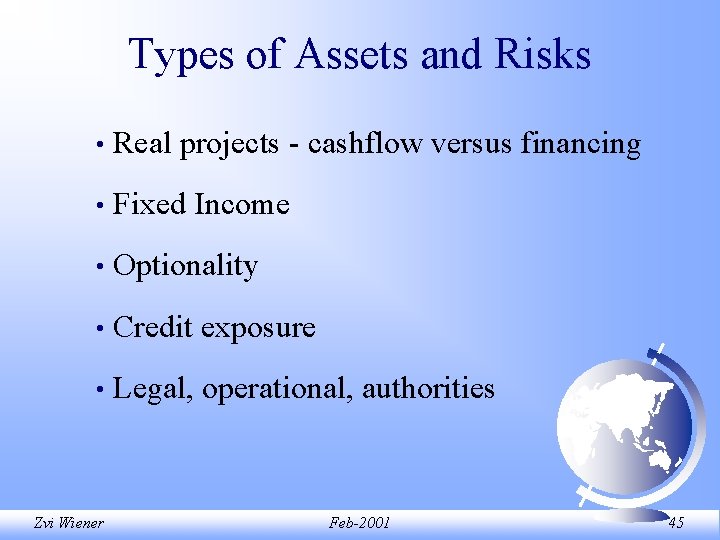 Types of Assets and Risks

• Real projects - cashflow versus financing

• Fixed Income

• Optionality

• Credit exposure

• Legal, operational, authorities

Zvi Wiener

Feb-2001

45